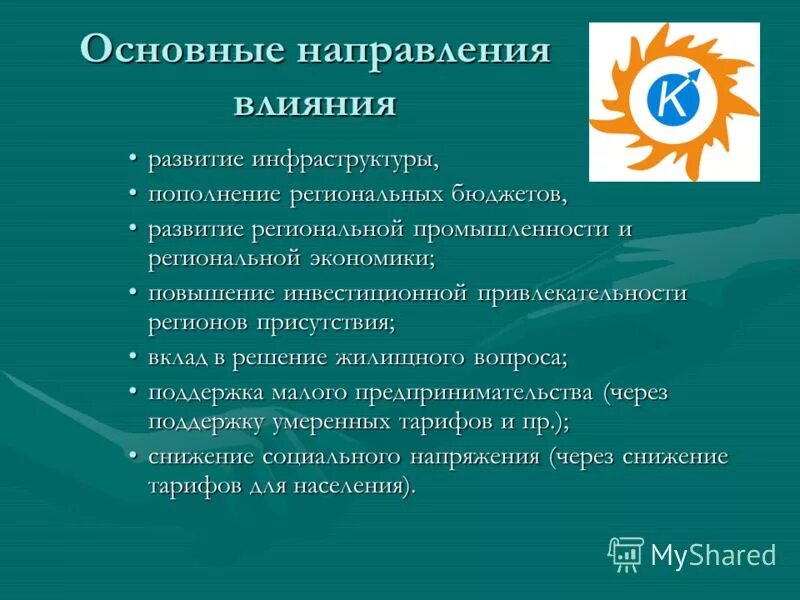 Основные направления влияния

K

• развитие инфраструктуры,
• пополнение региональных бюджетов,
• развитие региональной промышленности и региональной экономики;
• повышение инвестиционной привлекательности регионов присутствия;
• вклад в решение жилищного вопроса;
• поддержка малого предпринимательства (через поддержку умеренных тарифов и пр.);
• снижение социального напряжения (через снижение тарифов для населения).

MyShared